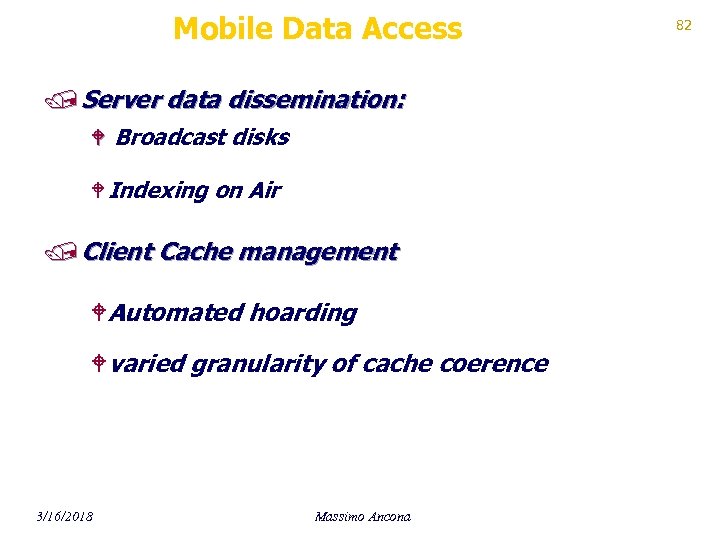 Mobile Data Access

82

Server data dissemination:

Broadcast disks

Indexing on Air

Client Cache management

Automated hoarding

varied granularity of cache coerence

3/16/2018

Massimo Ancona